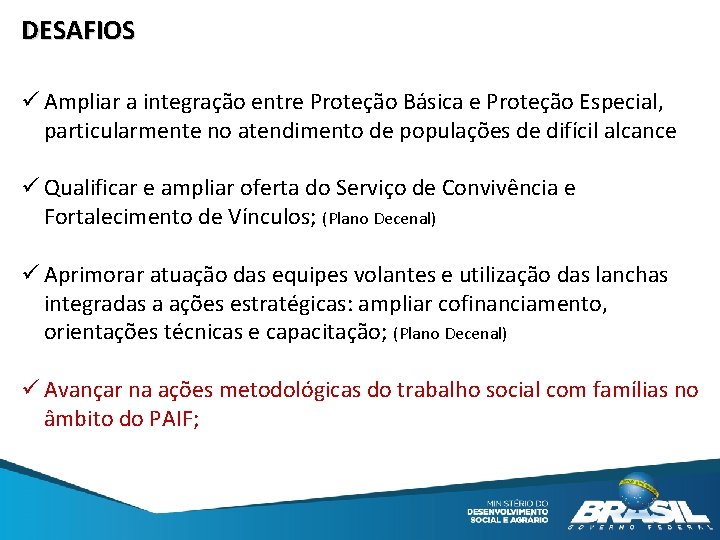 DESAFIOS

✓ Ampliar a integração entre Proteção Básica e Proteção Especial, particularmente no atendimento de populações de difícil alcance

✓ Qualificar e ampliar oferta do Serviço de Convivência e Fortalecimento de Vínculos; (Plano Decenal)

✓ Aprimorar atuação das equipes volantes e utilização das lanchas integradas a ações estratégicas: ampliar cofinanciamento, orientações técnicas e capacitação; (Plano Decenal)

✓ Avançar na ações metodológicas do trabalho social com famílias no âmbito do PAIF;

MINISTÉRIO DO DESENVOLVIMENTO SOCIAL E AGRÁRIO

BRASIL GOVERNO FEDERAL